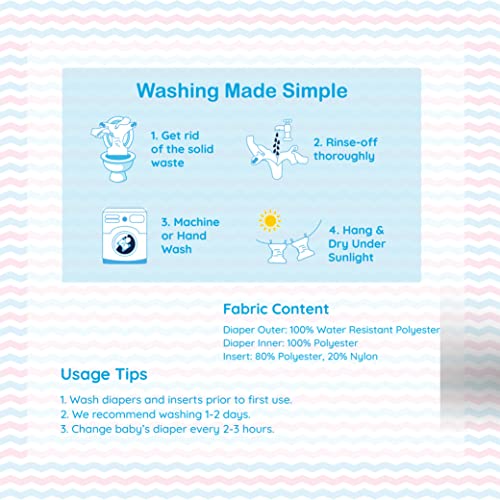 Washing Made Simple

1. Get rid of the solid waste

2. Rinse-off thoroughly

3. Machine or Hand Wash

4. Hang & Dry Under Sunlight

Fabric Content

Diaper Outer: 100% Water Resistant Polyester
Diaper Inner: 100% Polyester
Insert: 80% Polyester, 20% Nylon

Usage Tips

1. Wash diapers and inserts prior to first use.
2. We recommend washing 1-2 days.
3. Change baby's diaper every 2-3 hours.